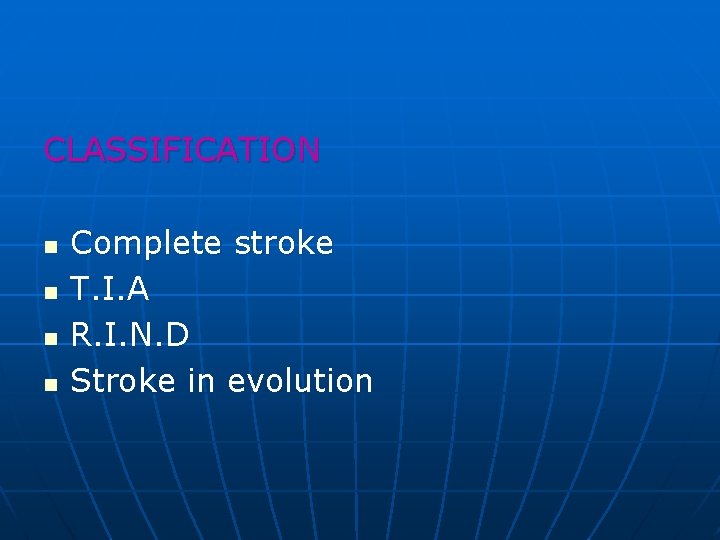 CLASSIFICATION

• Complete stroke
• T.I.A
• R.I.N.D
• Stroke in evolution